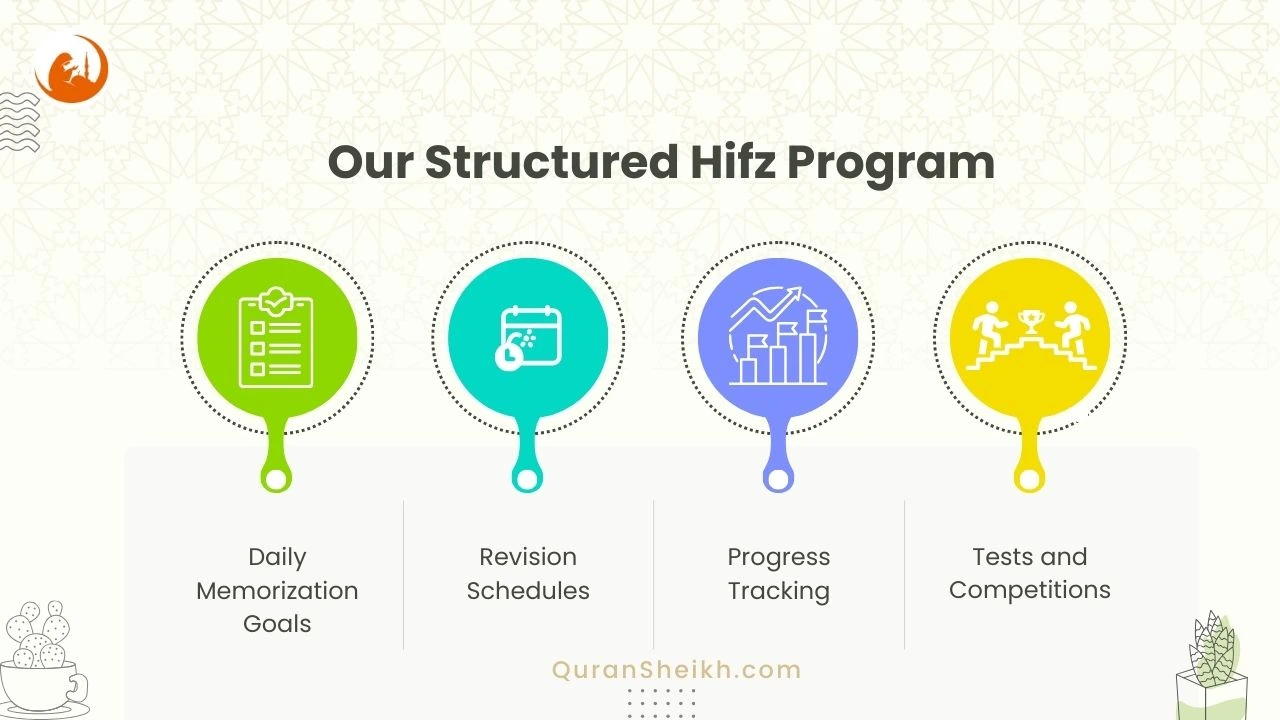 Our Structured Hifz Program

Daily Memorization Goals

Revision Schedules

Progress Tracking

Tests and Competitions

QuranSheikh.com